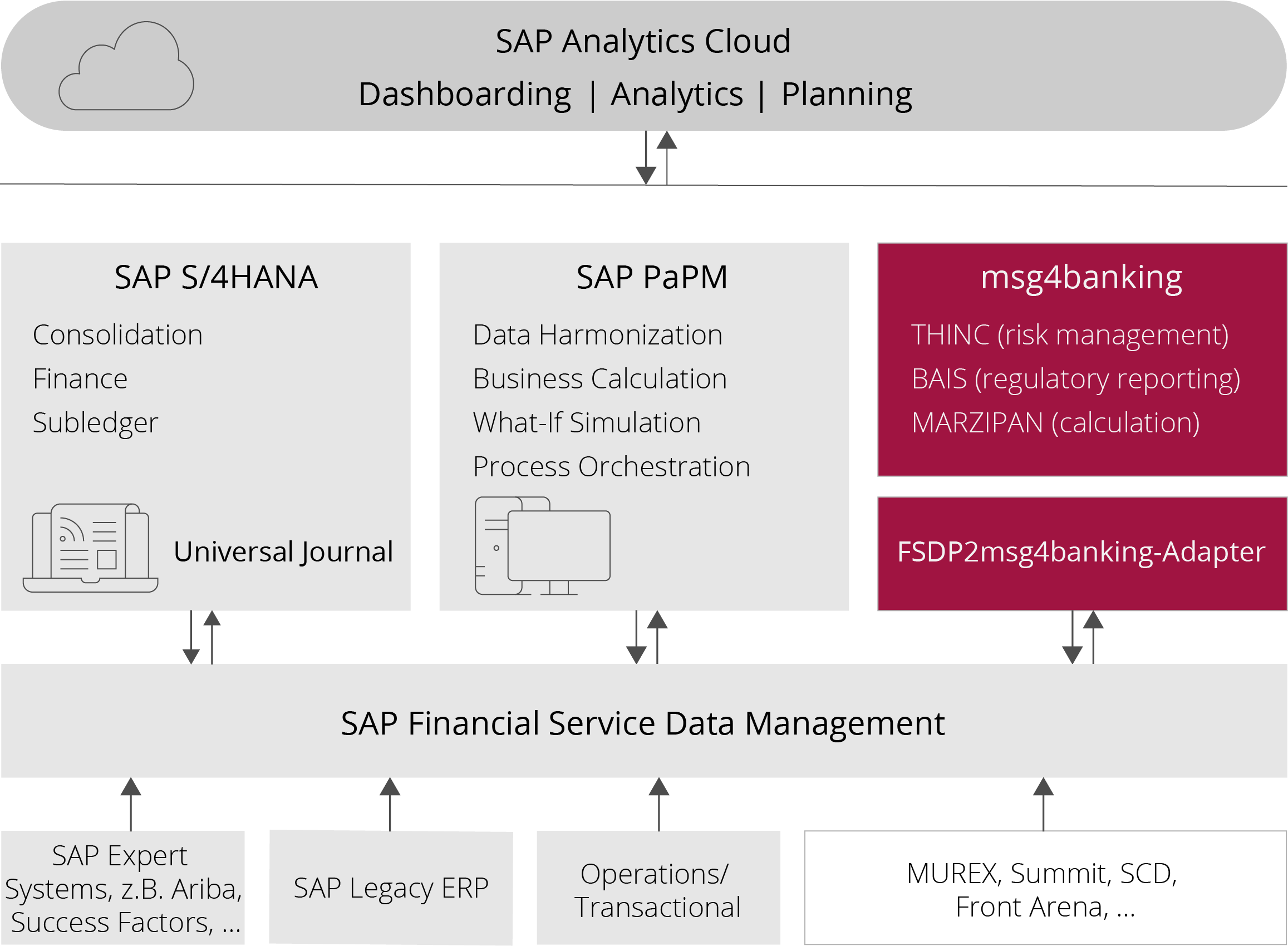 SAP Analytics Cloud

Dashboarding | Analytics | Planning

SAP S/4HANA

Consolidation

Finance

Subledger

Universal Journal

SAP PaPM

Data Harmonization

Business Calculation

What-If Simulation

Process Orchestration

msg4banking

THINC (risk management)

BAIS (regulatory reporting)

MARZIPAN (calculation)

FSDP2msg4banking-Adapter

SAP Financial Service Data Management

SAP Expert Systems, z.B. Ariba, Success Factors, ...

SAP Legacy ERP

Operations/ Transactional

MUREX, Summit, SCD, Front Arena, ...